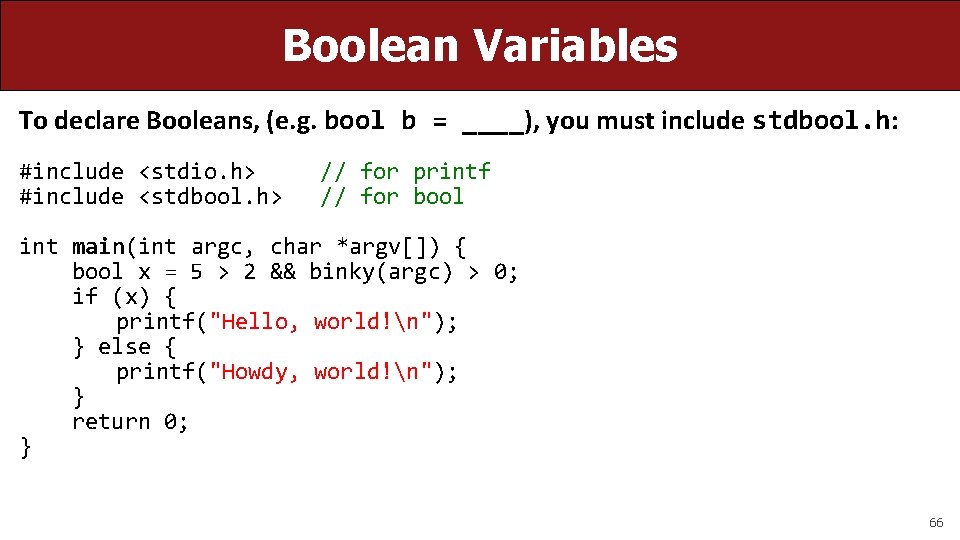 Boolean Variables

To declare Booleans, (e.g. bool b = ____), you must include stdbool.h:

#include <stdio.h>      // for printf
#include <stdbool.h>    // for bool

int main(int argc, char *argv[]) {
    bool x = 5 > 2 && binky(argc) > 0;
    if (x) {
        printf("Hello, world!\n");
    } else {
        printf("Howdy, world!\n");
    }
    return 0;
}

66